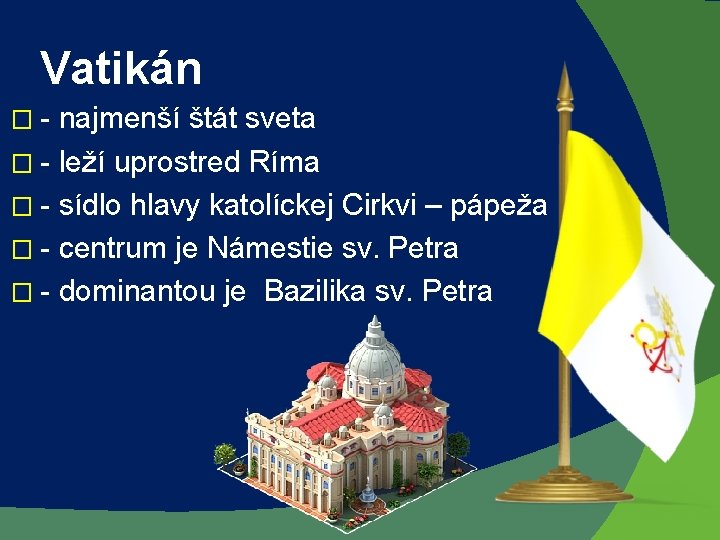 Vatikán

□ - najmenší štát sveta
□ - leží uprostred Ríma
□ - sídlo hlavy katolíckej Cirkvi – pápeža
□ - centrum je Námestie sv. Petra
□ - dominantou je Bazilika sv. Petra